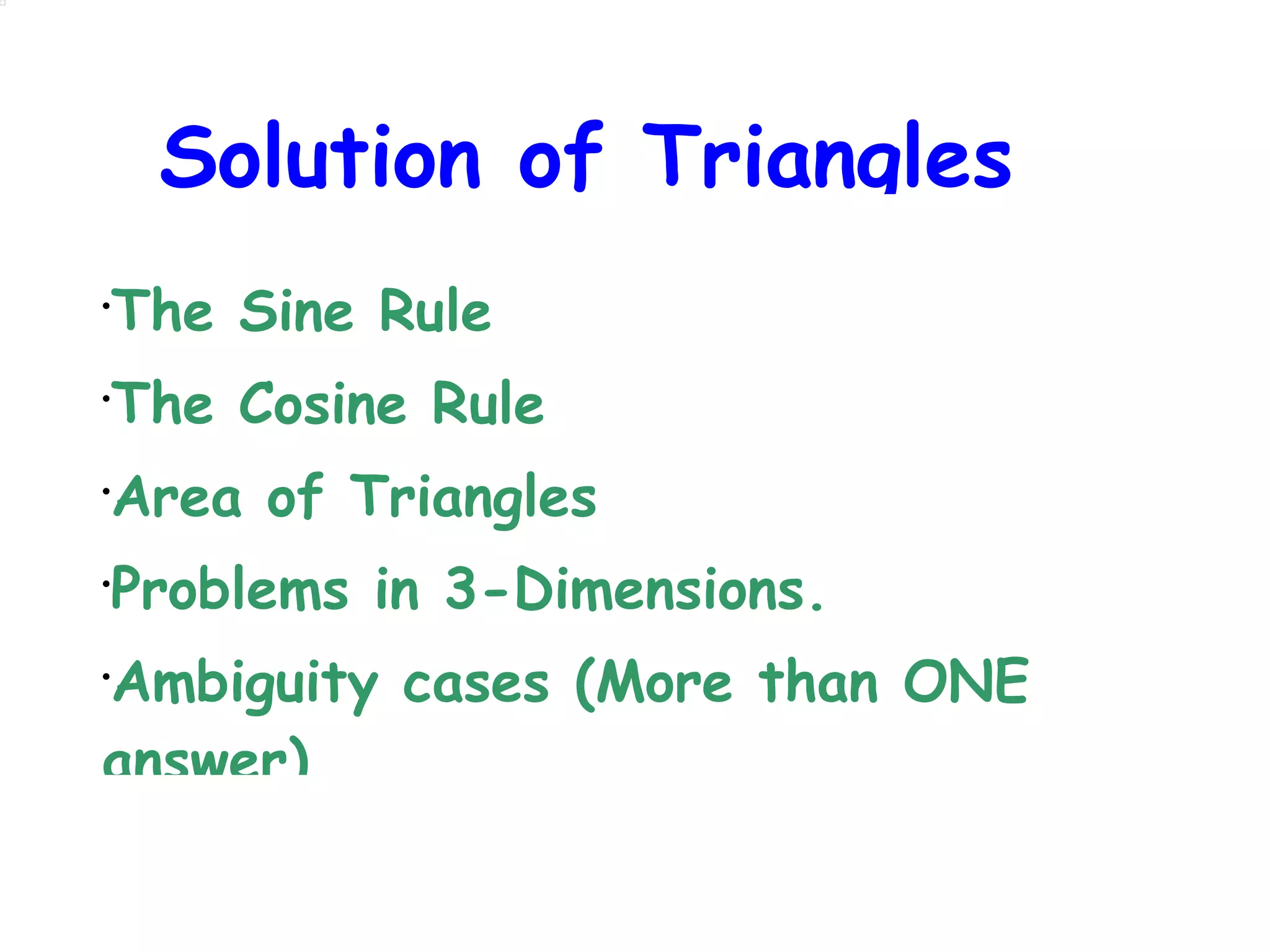 Solution of Triangles

·The Sine Rule

·The Cosine Rule

·Area of Triangles

·Problems in 3-Dimensions.

·Ambiguity cases (More than ONE answer)